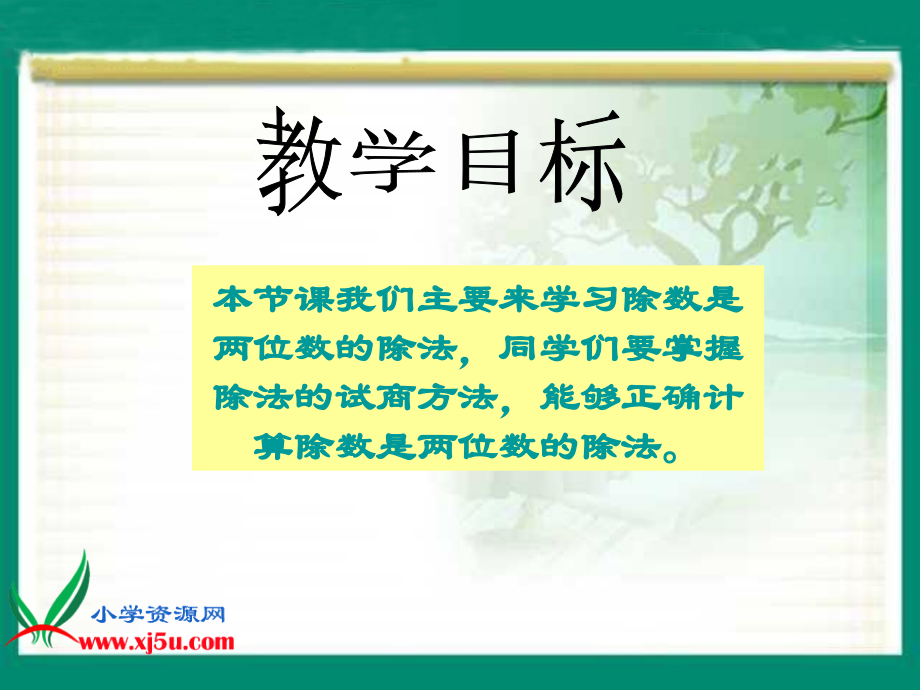 教学目标

本节课我们主要来学习除数是两位数的除法，同学们要掌握除法的试商方法，能够正确计算除数是两位数的除法。

小学资源网
www.xj5u.com